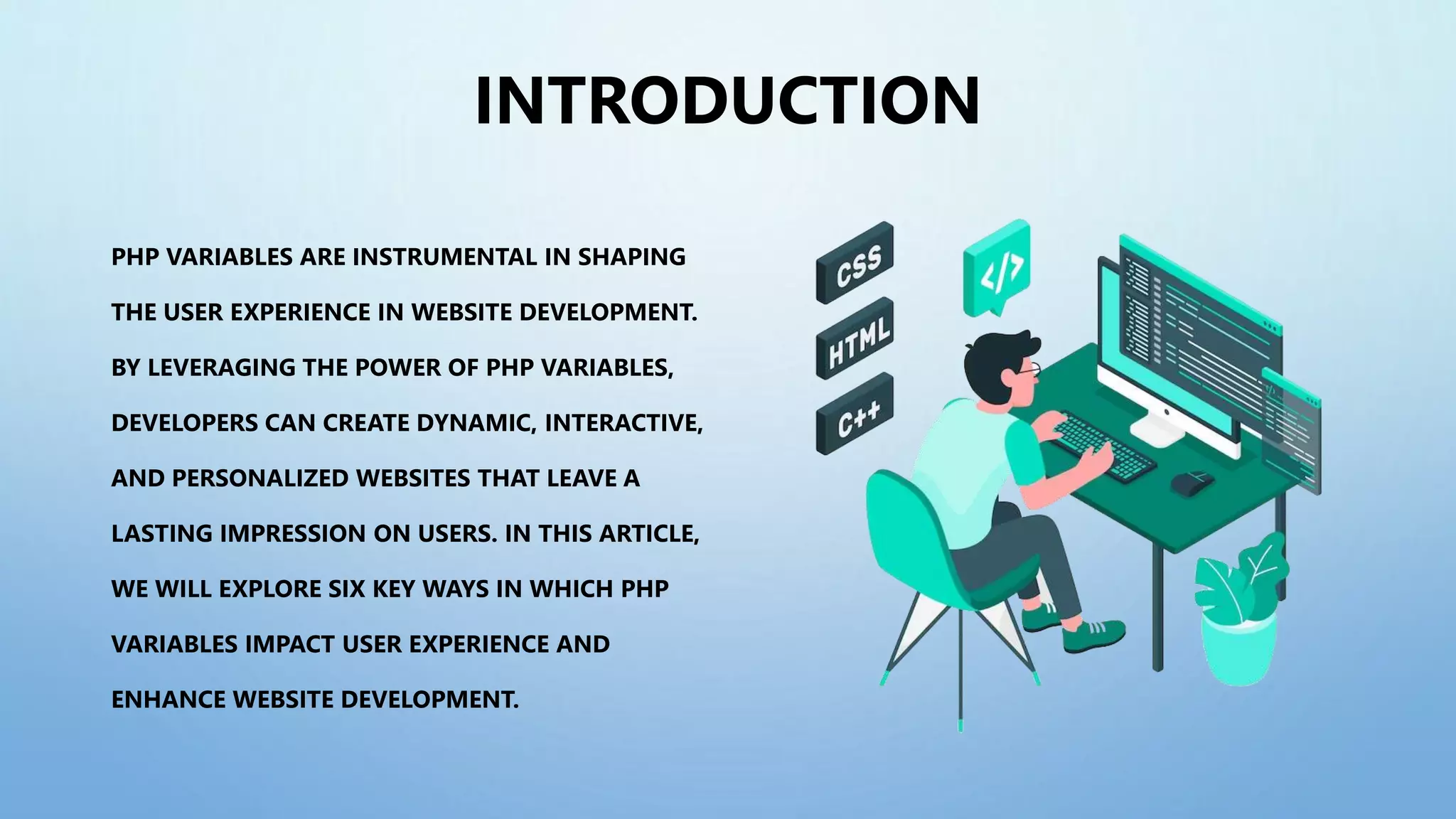 INTRODUCTION

PHP VARIABLES ARE INSTRUMENTAL IN SHAPING THE USER EXPERIENCE IN WEBSITE DEVELOPMENT. BY LEVERAGING THE POWER OF PHP VARIABLES, DEVELOPERS CAN CREATE DYNAMIC, INTERACTIVE, AND PERSONALIZED WEBSITES THAT LEAVE A LASTING IMPRESSION ON USERS. IN THIS ARTICLE, WE WILL EXPLORE SIX KEY WAYS IN WHICH PHP VARIABLES IMPACT USER EXPERIENCE AND ENHANCE WEBSITE DEVELOPMENT.

CSS

HTML

C++

</>